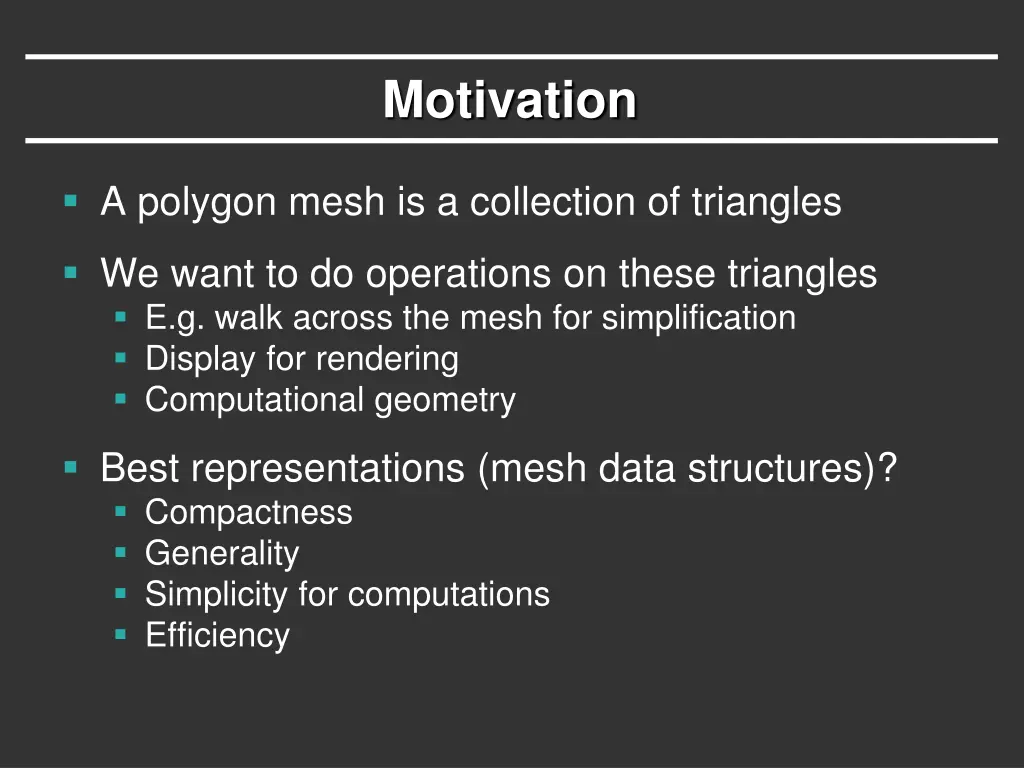 Motivation

- A polygon mesh is a collection of triangles
- We want to do operations on these triangles
  - E.g. walk across the mesh for simplification
  - Display for rendering
  - Computational geometry
- Best representations (mesh data structures)?
  - Compactness
  - Generality
  - Simplicity for computations
  - Efficiency